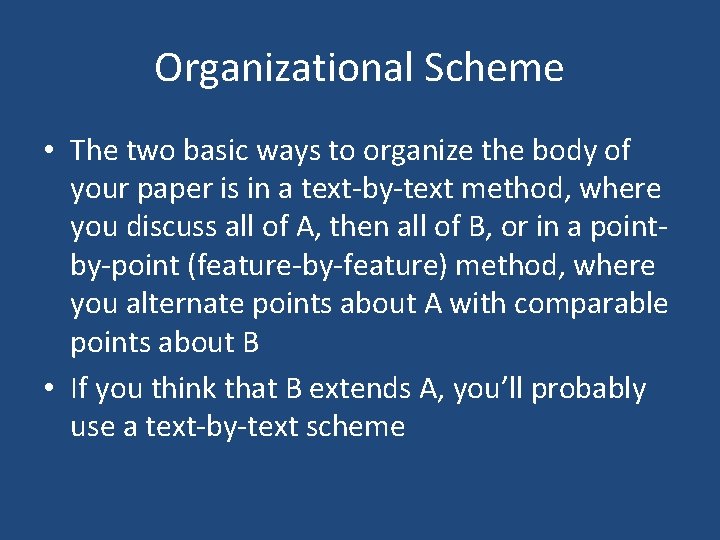 Organizational Scheme

• The two basic ways to organize the body of your paper is in a text-by-text method, where you discuss all of A, then all of B, or in a point-by-point (feature-by-feature) method, where you alternate points about A with comparable points about B

• If you think that B extends A, you'll probably use a text-by-text scheme